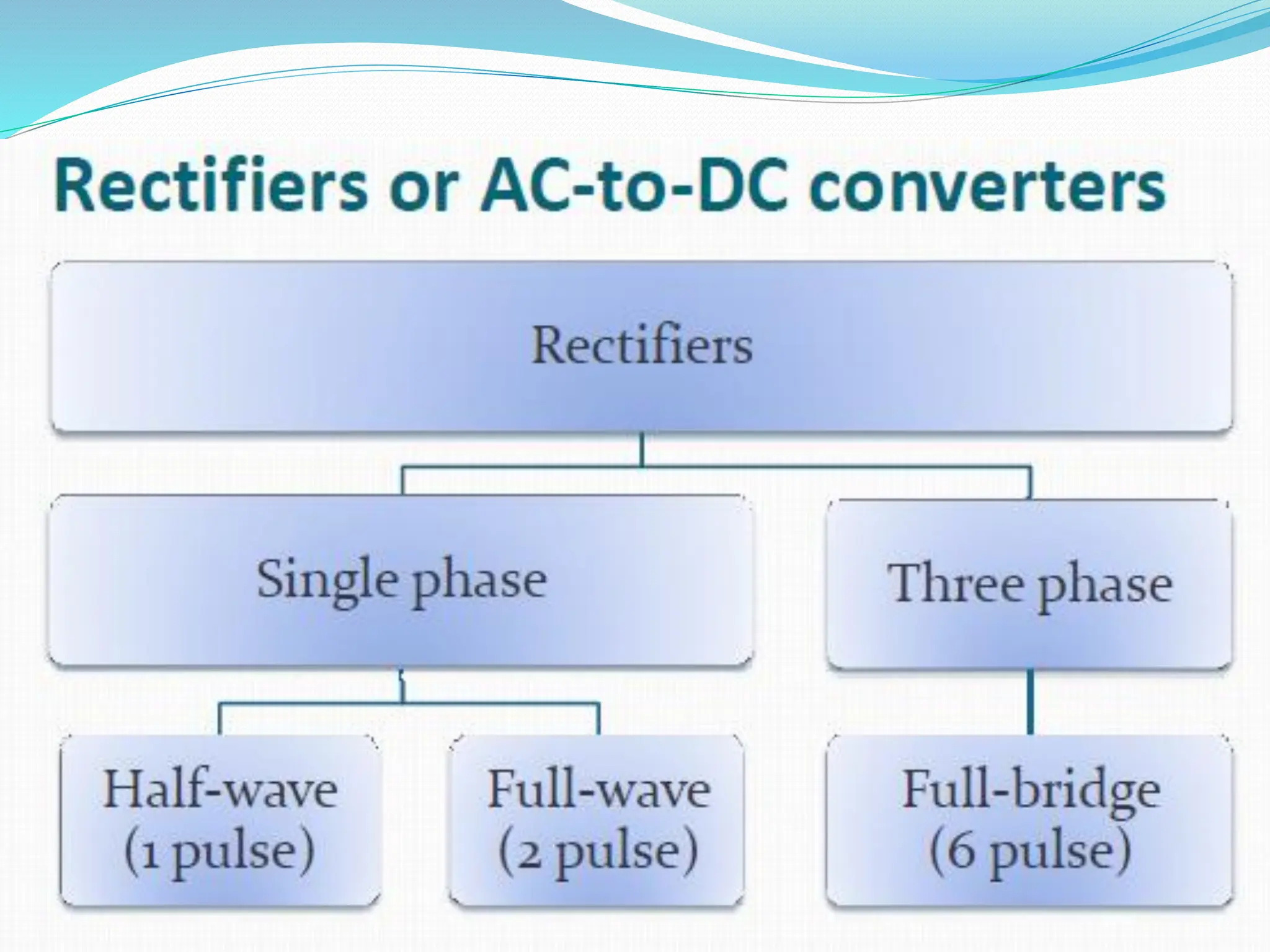 Rectifiers or AC-to-DC converters

Rectifiers

Single phase

Three phase

Half-wave (1 pulse)

Full-wave (2 pulse)

Full-bridge (6 pulse)